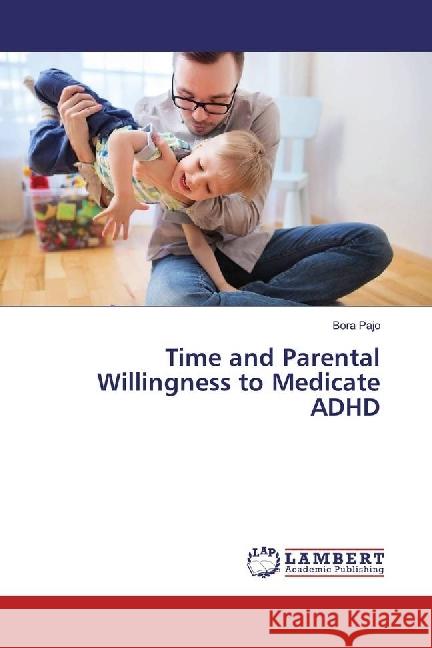 Bora Pajo

Time and Parental Willingness to Medicate ADHD

LAP LAMBERT Academic Publishing

Kraina Książek